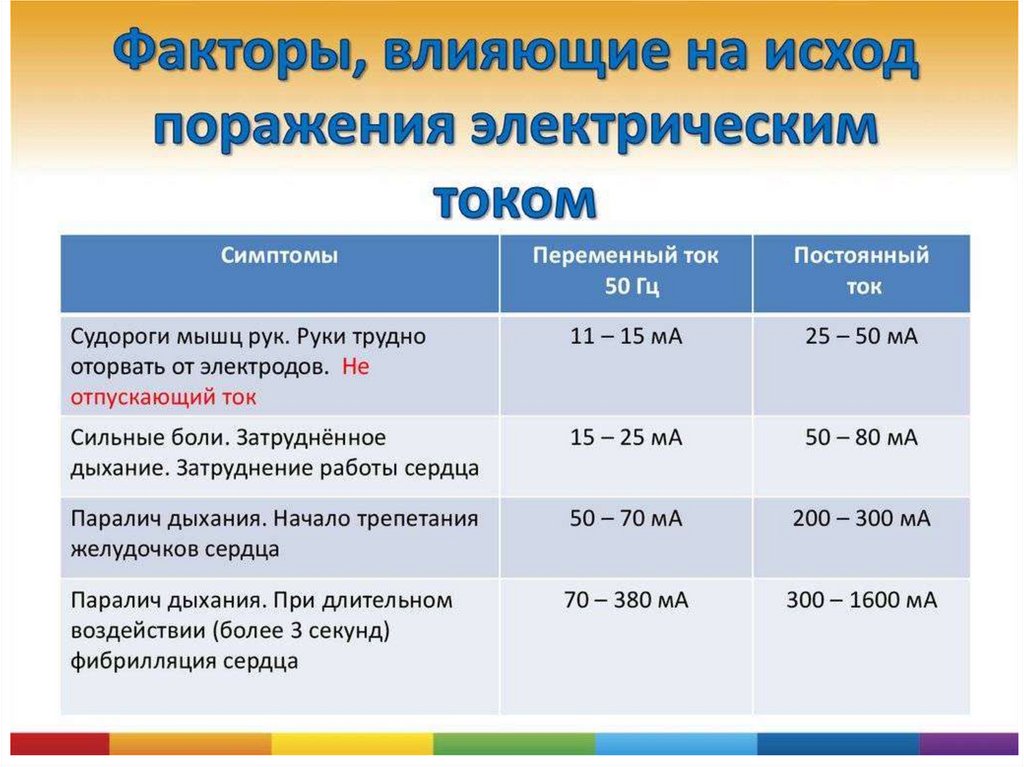 Факторы, влияющие на исход поражения электрическим током

| Симптомы | Переменный ток 50 Гц | Постоянный ток |
|---|---|---|
| Судороги мышц рук. Руки трудно оторвать от электродов. Не отпускающий ток | 11 – 15 мА | 25 – 50 мА |
| Сильные боли. Затруднённое дыхание. Затруднение работы сердца | 15 – 25 мА | 50 – 80 мА |
| Паралич дыхания. Начало трепетания желудочков сердца | 50 – 70 мА | 200 – 300 мА |
| Паралич дыхания. При длительном воздействии (более 3 секунд) фибрилляция сердца | 70 – 380 мА | 300 – 1600 мА |